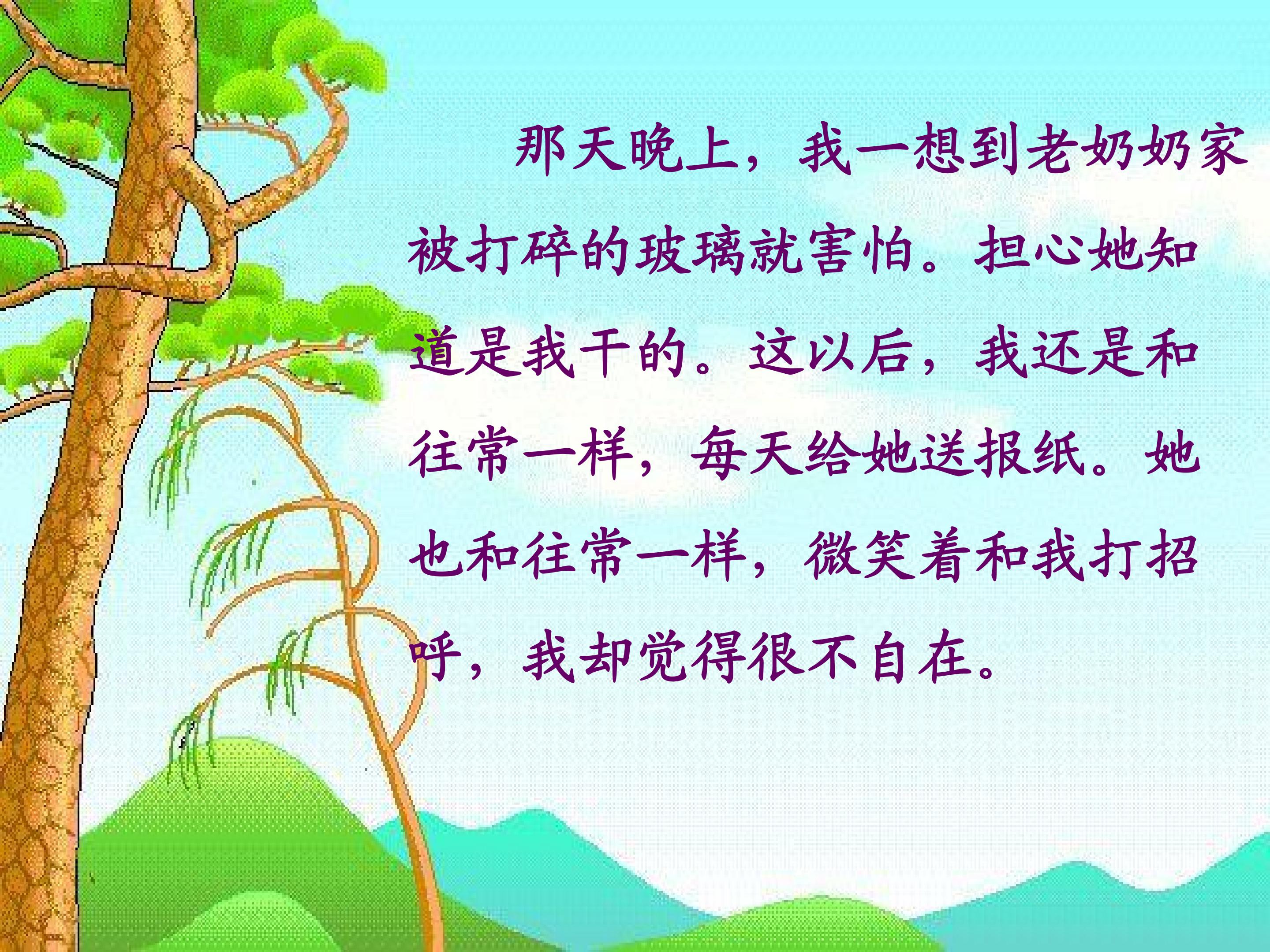 那天晚上，我一想到老奶奶家被打碎的玻璃就害怕。担心她知道是我干的。这以后，我还是和往常一样，每天给她送报纸。她也和往常一样，微笑着和我打招呼，我却觉得很不自在。